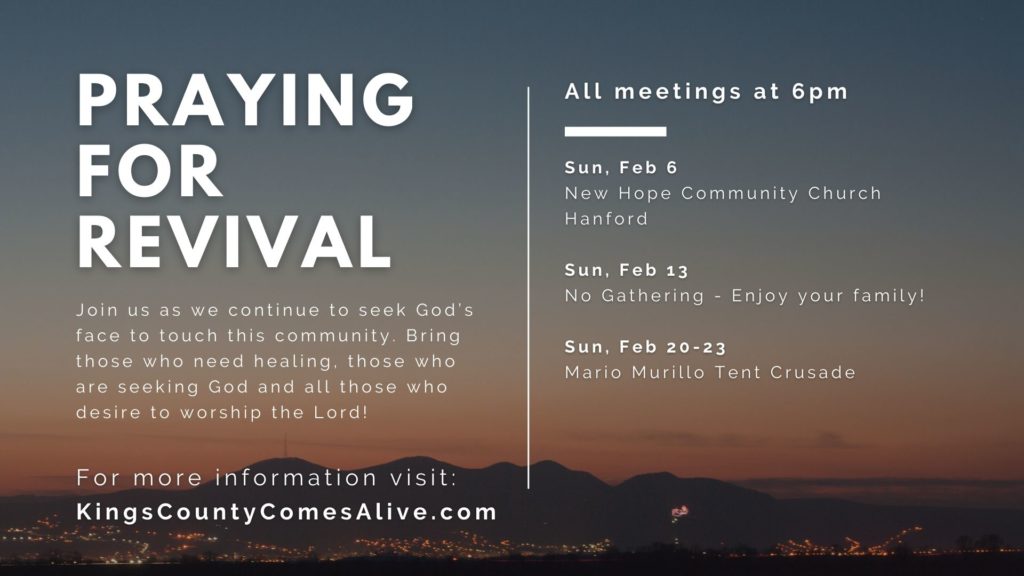 PRAYING FOR REVIVAL

Join us as we continue to seek God's face to touch this community. Bring those who need healing, those who are seeking God and all those who desire to worship the Lord!

For more information visit:
KingsCountyComesAlive.com

All meetings at 6pm

Sun, Feb 6
New Hope Community Church Hanford

Sun, Feb 13
No Gathering - Enjoy your family!

Sun, Feb 20-23
Mario Murillo Tent Crusade